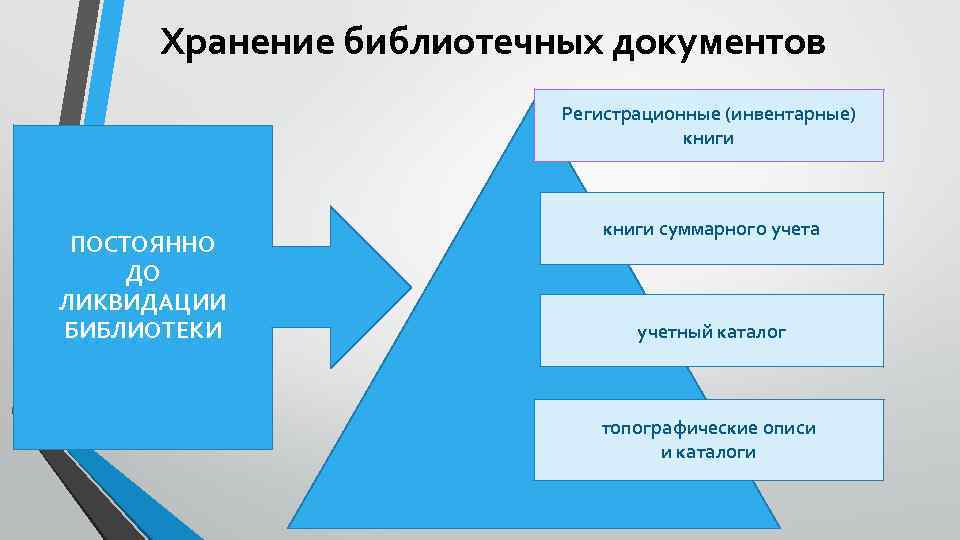 Хранение библиотечных документов

ПОСТОЯННО ДО ЛИКВИДАЦИИ БИБЛИОТЕКИ

Регистрационные (инвентарные) книги

книги суммарного учета

учетный каталог

топографические описи и каталоги